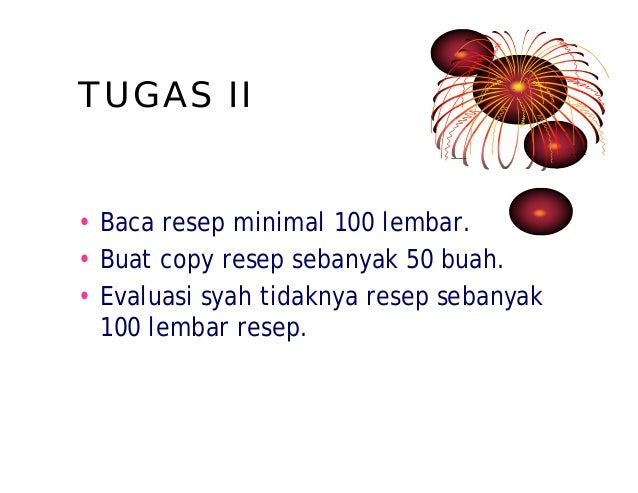 TUGAS II

• Baca resep minimal 100 lembar.
• Buat copy resep sebanyak 50 buah.
• Evaluasi syah tidaknya resep sebanyak 100 lembar resep.